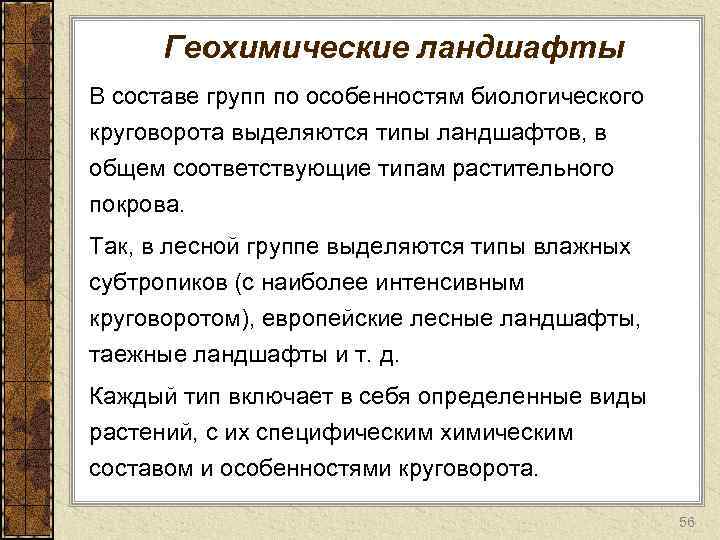 Геохимические ландшафты

В составе групп по особенностям биологического круговорота выделяются типы ландшафтов, в общем соответствующие типам растительного покрова.

Так, в лесной группе выделяются типы влажных субтропиков (с наиболее интенсивным круговоротом), европейские лесные ландшафты, таежные ландшафты и т. д.

Каждый тип включает в себя определенные виды растений, с их специфическим химическим составом и особенностями круговорота.

56